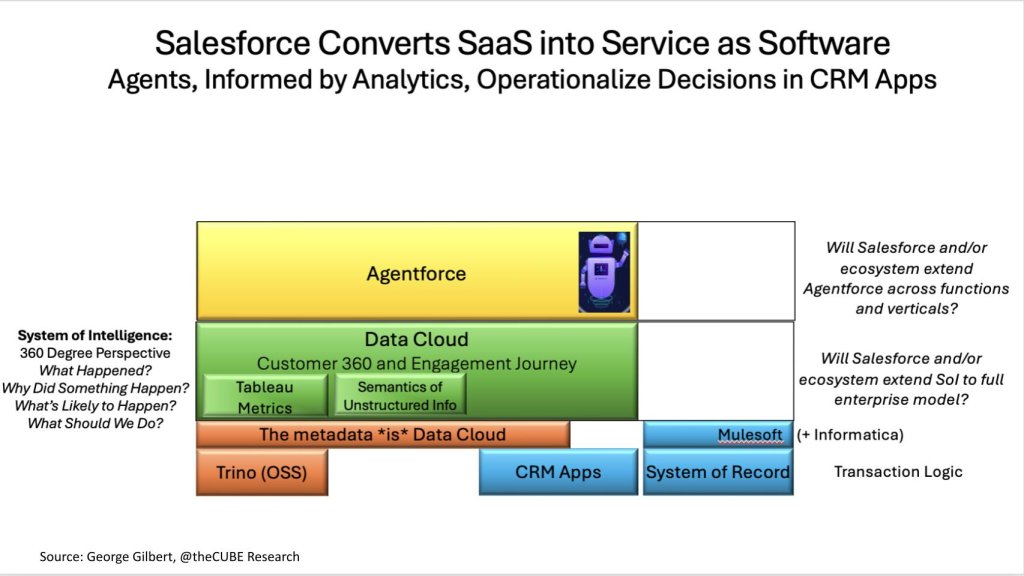 Salesforce Converts SaaS into Service as Software
Agents, Informed by Analytics, Operationalize Decisions in CRM Apps

Agentforce

Will Salesforce and/or ecosystem extend Agentforce across functions and verticals?

System of Intelligence:
360 Degree Perspective
What Happened?
Why Did Something Happen?
What's Likely to Happen?
What Should We Do?

Data Cloud
Customer 360 and Engagement Journey

Tableau Metrics

Semantics of Unstructured Info

Will Salesforce and/or ecosystem extend SoI to full enterprise model?

The metadata *is* Data Cloud

Mulesoft

(+ Informatica)

Trino (OSS)

CRM Apps

System of Record

Transaction Logic

Source: George Gilbert, @theCUBE Research